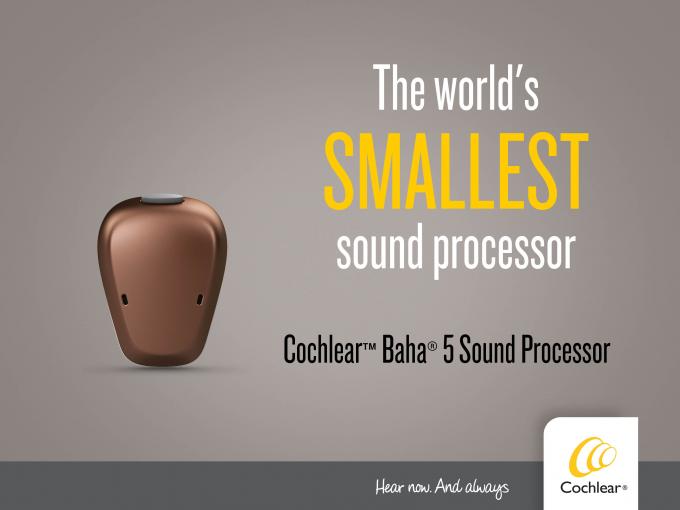 The world's
SMALLEST
sound processor

Cochlear™ Baha® 5 Sound Processor

Hear now. And always

Cochlear®